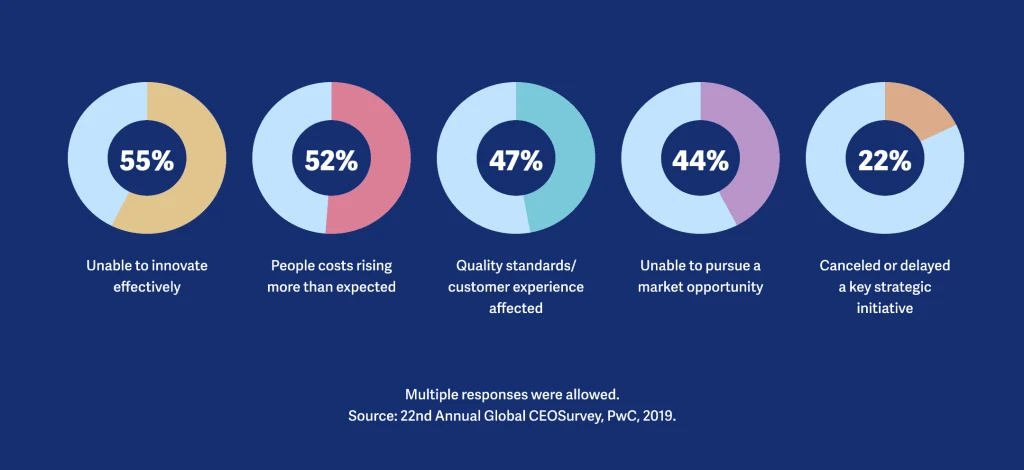 55%

Unable to innovate effectively

52%

People costs rising more than expected

47%

Quality standards/ customer experience affected

44%

Unable to pursue a market opportunity

22%

Canceled or delayed a key strategic initiative

Multiple responses were allowed.
Source: 22nd Annual Global CEOSurvey, PwC, 2019.